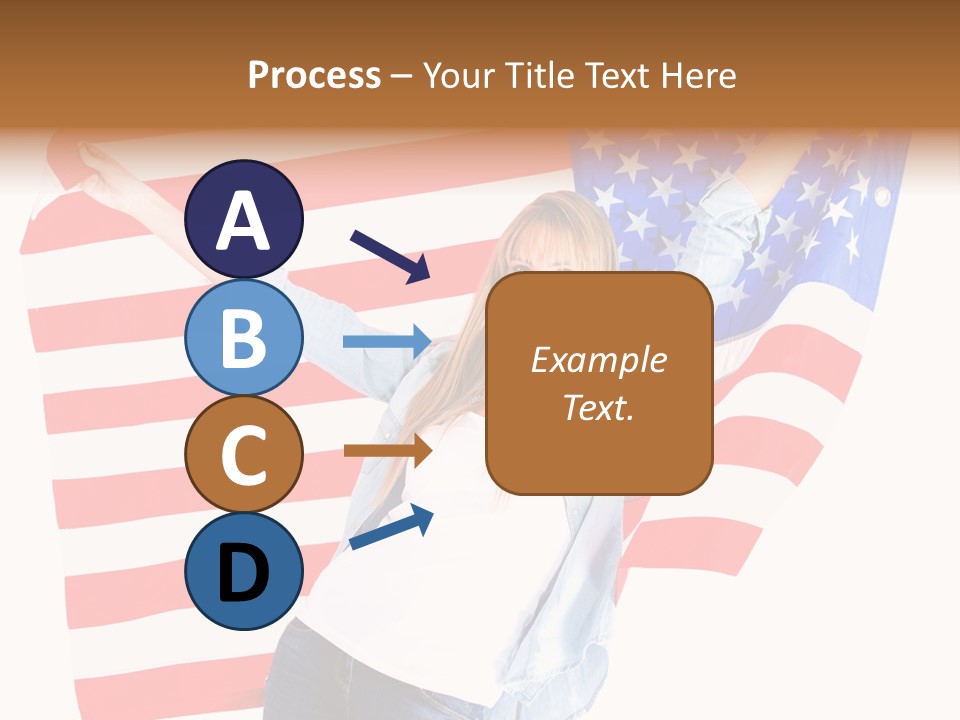 Process – Your Title Text Here

A

B

C

D

Example Text.